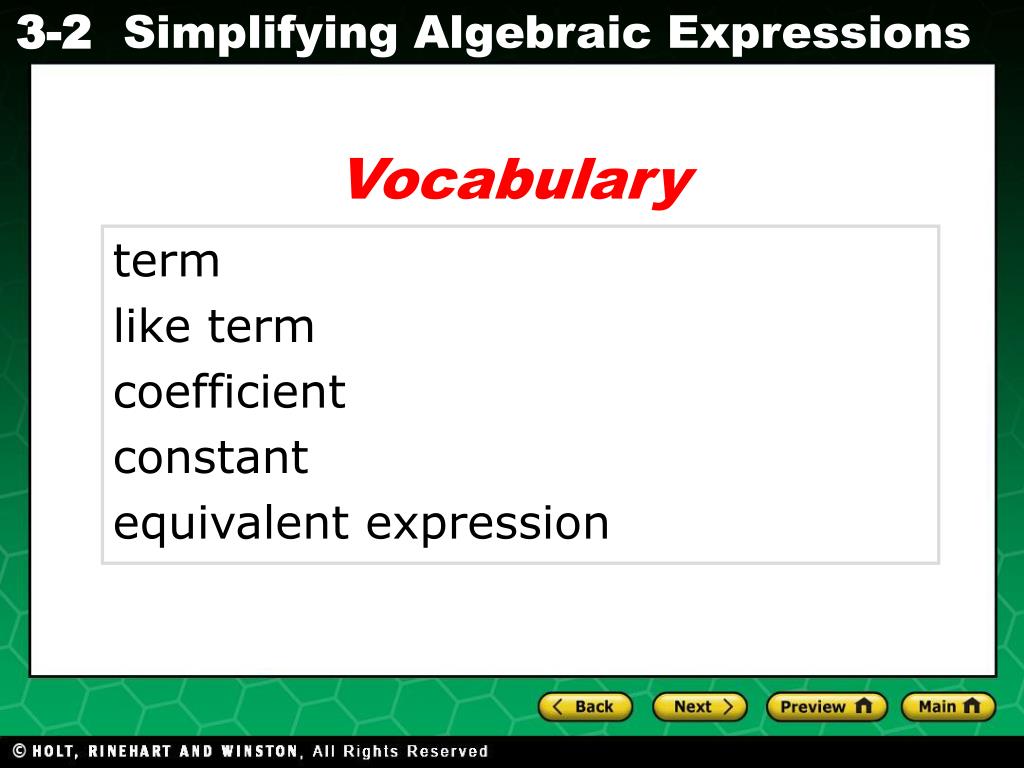 3-2 Simplifying Algebraic Expressions

Vocabulary

term
like term
coefficient
constant
equivalent expression

Back Next Preview Main

© HOLT, RINEHART AND WINSTON, All Rights Reserved